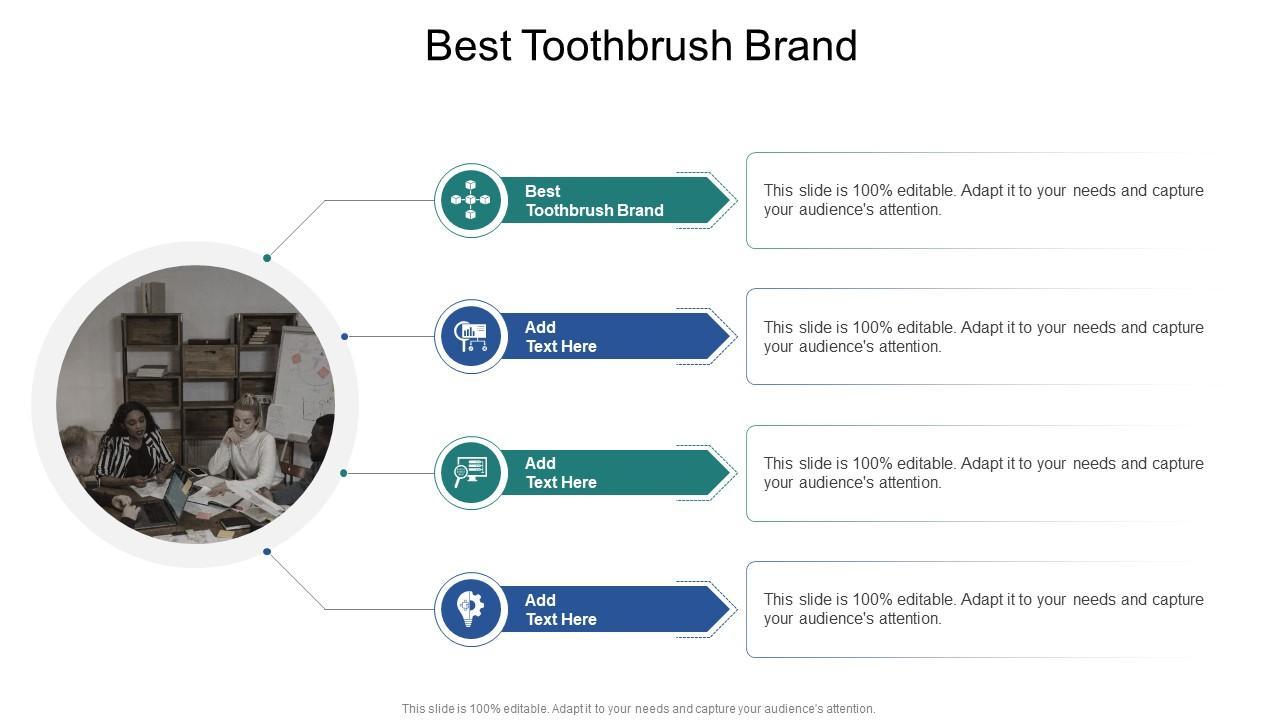 Best Toothbrush Brand

Best Toothbrush Brand

This slide is 100% editable. Adapt it to your needs and capture your audience's attention.

Add Text Here

This slide is 100% editable. Adapt it to your needs and capture your audience's attention.

Add Text Here

This slide is 100% editable. Adapt it to your needs and capture your audience's attention.

Add Text Here

This slide is 100% editable. Adapt it to your needs and capture your audience's attention.

This slide is 100% editable. Adapt it to your needs and capture your audience's attention.